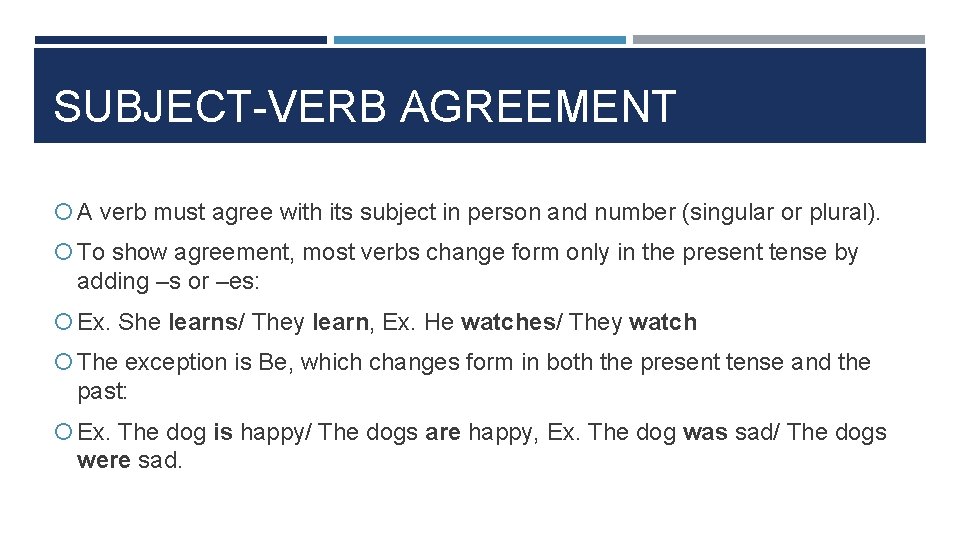 SUBJECT-VERB AGREEMENT

A verb must agree with its subject in person and number (singular or plural).

To show agreement, most verbs change form only in the present tense by adding –s or –es:

Ex. She learns/ They learn, Ex. He watches/ They watch

The exception is Be, which changes form in both the present tense and the past:

Ex. The dog is happy/ The dogs are happy, Ex. The dog was sad/ The dogs were sad.